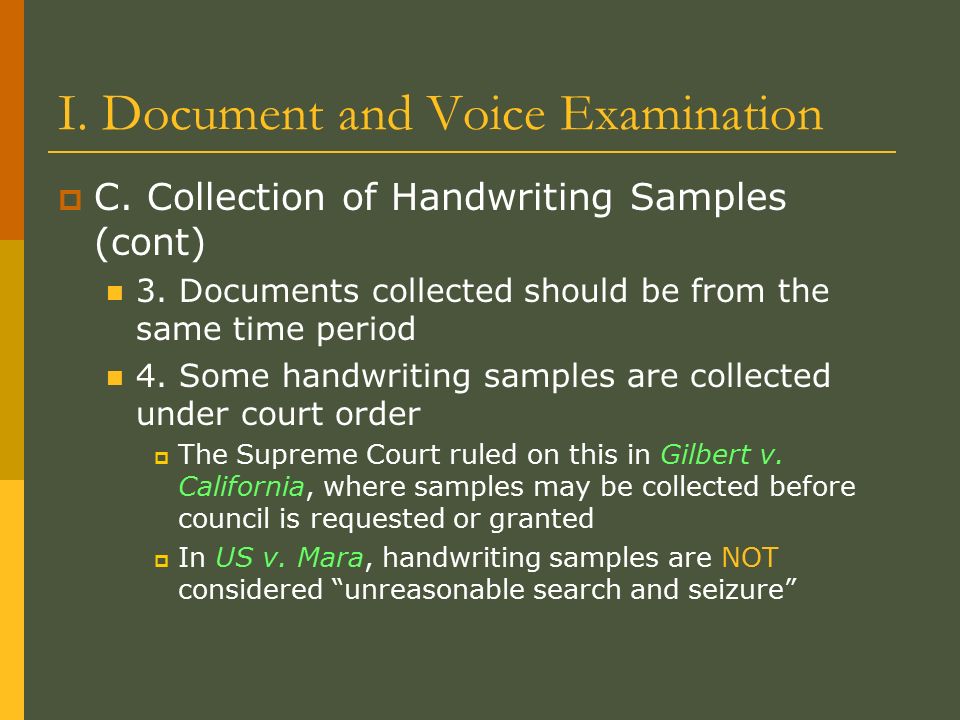 I. Document and Voice Examination

C. Collection of Handwriting Samples (cont)

3. Documents collected should be from the same time period

4. Some handwriting samples are collected under court order

The Supreme Court ruled on this in Gilbert v. California, where samples may be collected before council is requested or granted

In US v. Mara, handwriting samples are NOT considered “unreasonable search and seizure”